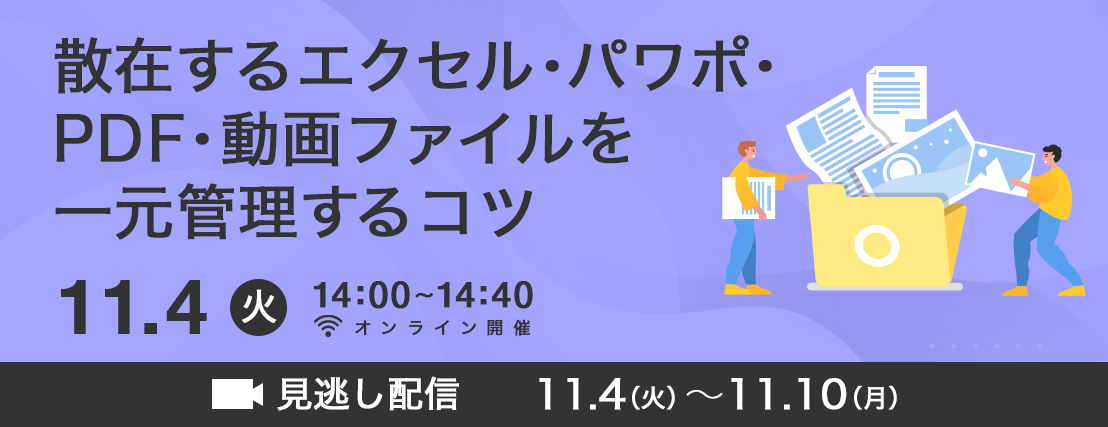 散在するエクセル・パワポ・PDF・動画ファイルを一元管理するコツ

11.4 火 14:00~14:40
オンライン開催

見逃し配信 11.4(火)～11.10(月)